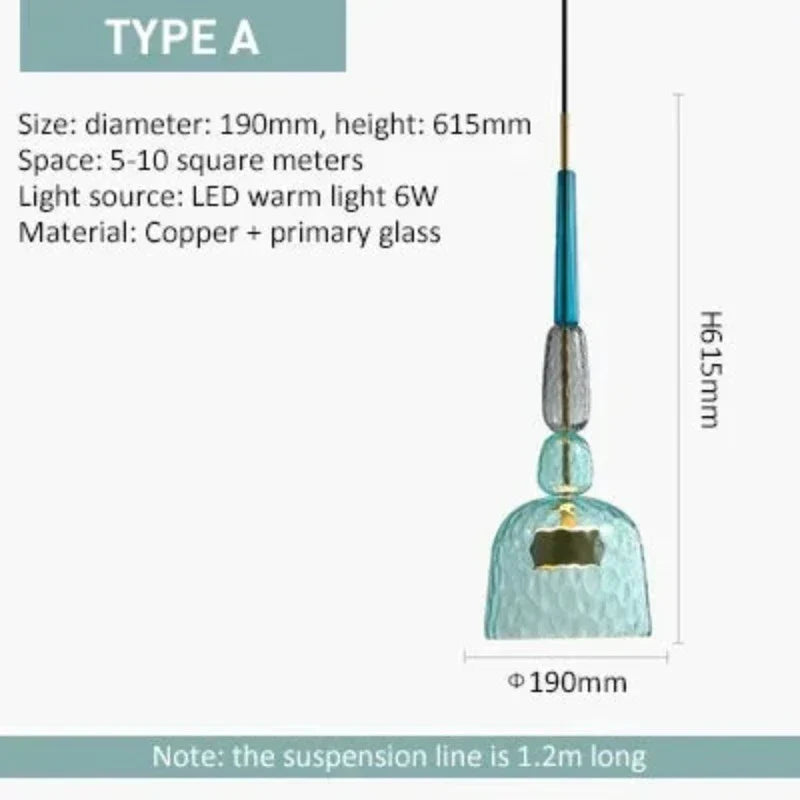 TYPE A

Size: diameter: 190mm, height: 615mm
Space: 5-10 square meters
Light source: LED warm light 6W
Material: Copper + primary glass

H615mm

Φ190mm

Note: the suspension line is 1.2m long